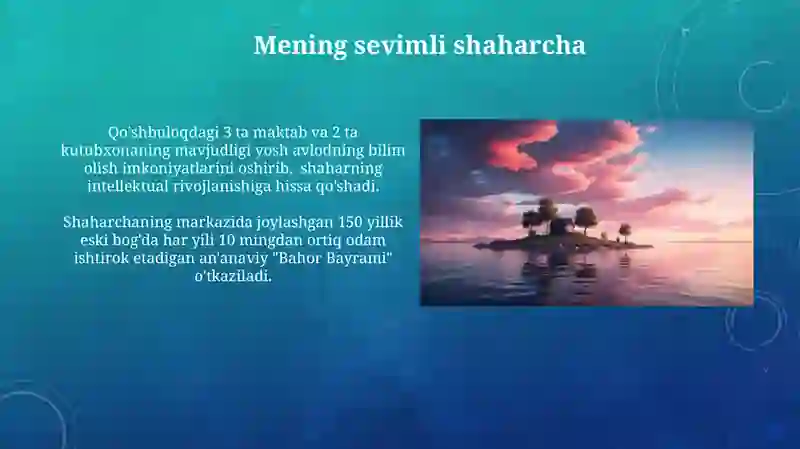 Mening sevimli shaharcha

Qo'shbuloqdagi 3 ta maktab va 2 ta kutubxonaning mavjudligi yosh avlodning bilim olish imkoniyatlarini oshirib, shaharning intellektual rivojlanishiga hissa qo'shadi.

Shaharchaning markazida joylashgan 150 yillik eski bog'da har yili 10 mingdan ortiq odam ishtirok etadigan an'anaviy "Bahor Bayrami" o'tkaziladi.